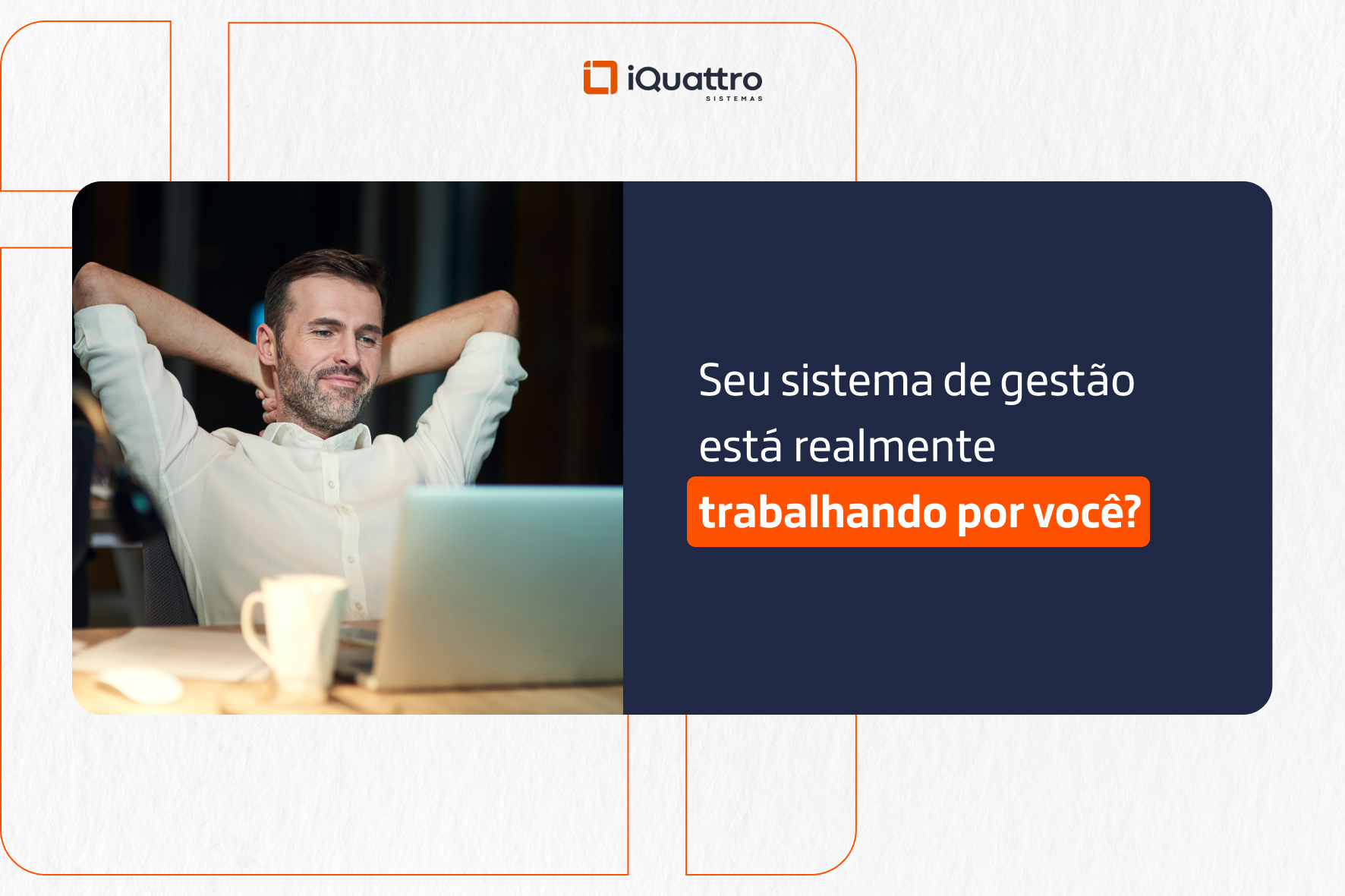 iQuattro
SISTEMAS

Seu sistema de gestão está realmente trabalhando por você?